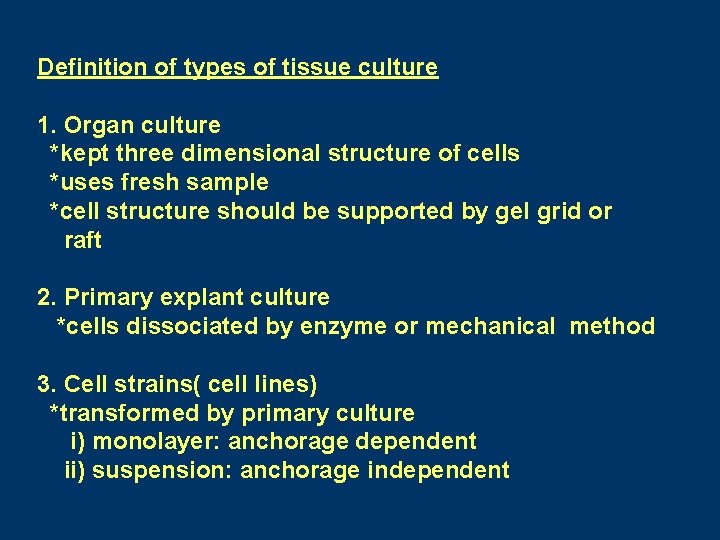 Definition of types of tissue culture

1. Organ culture
*kept three dimensional structure of cells
*uses fresh sample
*cell structure should be supported by gel grid or raft

2. Primary explant culture
*cells dissociated by enzyme or mechanical method

3. Cell strains( cell lines)
*transformed by primary culture
i) monolayer: anchorage dependent
ii) suspension: anchorage independent